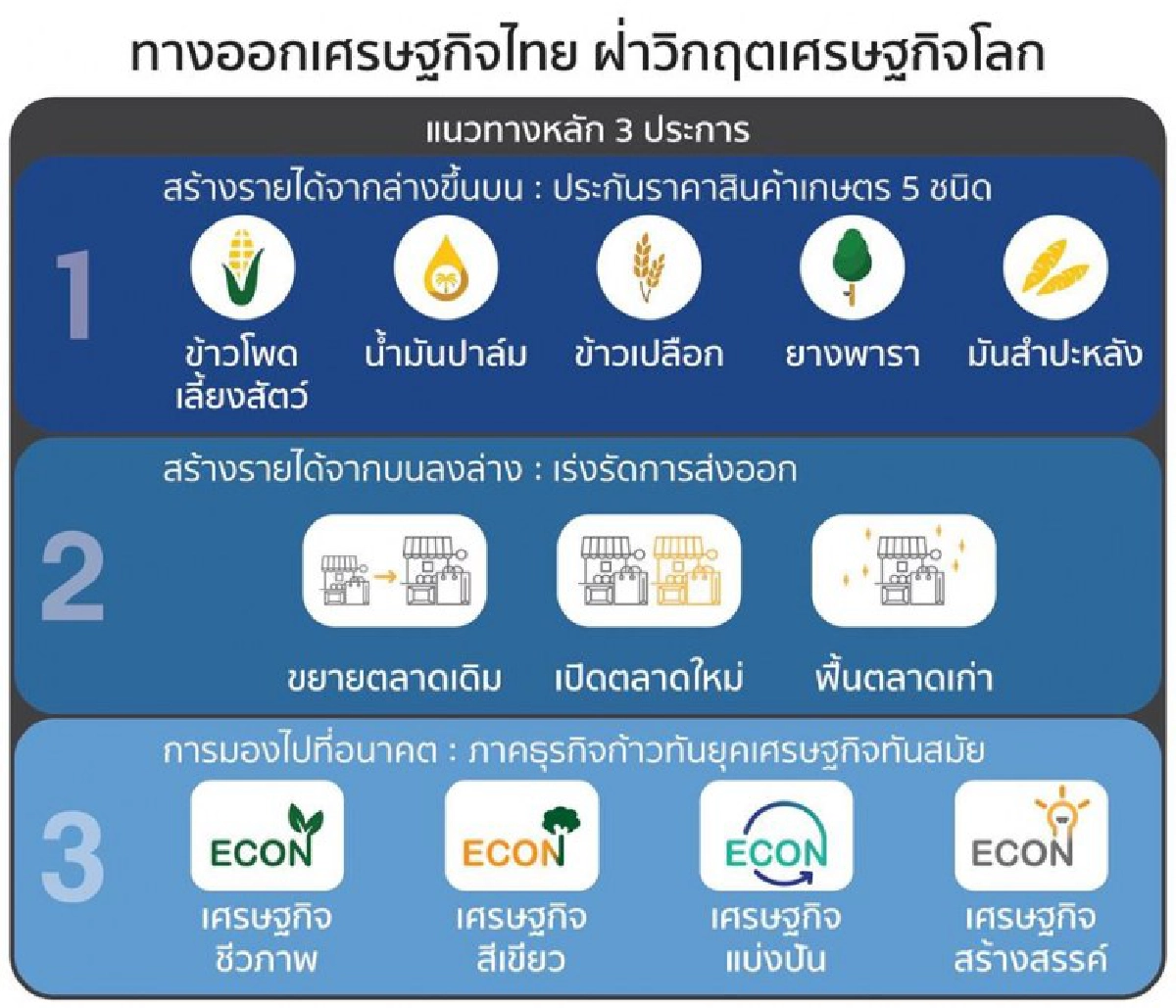 ทางออกเศรษฐกิจไทย ฝ่าวิกฤตเศรษฐกิจโลก

แนวทางหลัก 3 ประการ

1

สร้างรายได้จากล่างขึ้นบน : ประกันราคาสินค้าเกษตร 5 ชนิด

ข้าวโพดเลี้ยงสัตว์

น้ำมันปาล์ม

ข้าวเปลือก

ยางพารา

มันสำปะหลัง

2

สร้างรายได้จากบนลงล่าง : เร่งรัดการส่งออก

ขยายตลาดเดิม

เปิดตลาดใหม่

ฟื้นตลาดเก่า

3

การมองไปที่อนาคต : ภาคธุรกิจก้าวทันยุคเศรษฐกิจทันสมัย

ECON
เศรษฐกิจชีวภาพ

ECON
เศรษฐกิจสีเขียว

ECON
เศรษฐกิจแบ่งปัน

ECON
เศรษฐกิจสร้างสรรค์